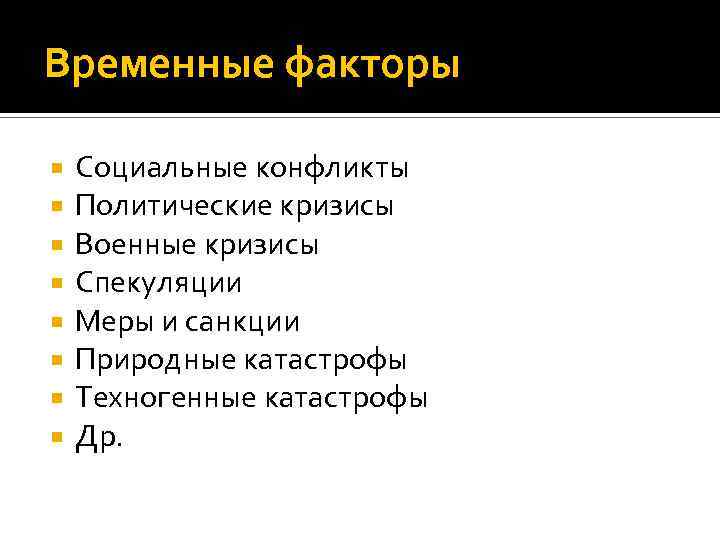 Временные факторы

- Социальные конфликты
- Политические кризисы
- Военные кризисы
- Спекуляции
- Меры и санкции
- Природные катастрофы
- Техногенные катастрофы
- Др.